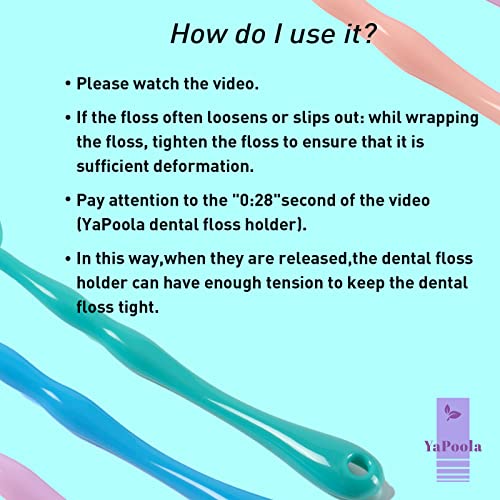 How do I use it?

• Please watch the video.

• If the floss often loosens or slips out: whil wrapping the floss, tighten the floss to ensure that it is sufficient deformation.

• Pay attention to the "0:28"second of the video (YaPoola dental floss holder).

• In this way,when they are released,the dental floss holder can have enough tension to keep the dental floss tight.

YaPoola